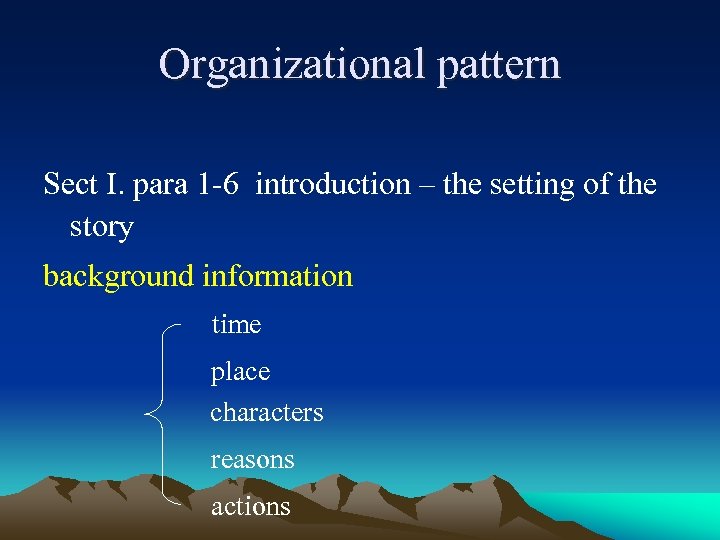 Organizational pattern

Sect I. para 1-6 introduction – the setting of the story

background information

time

place

characters

reasons

actions